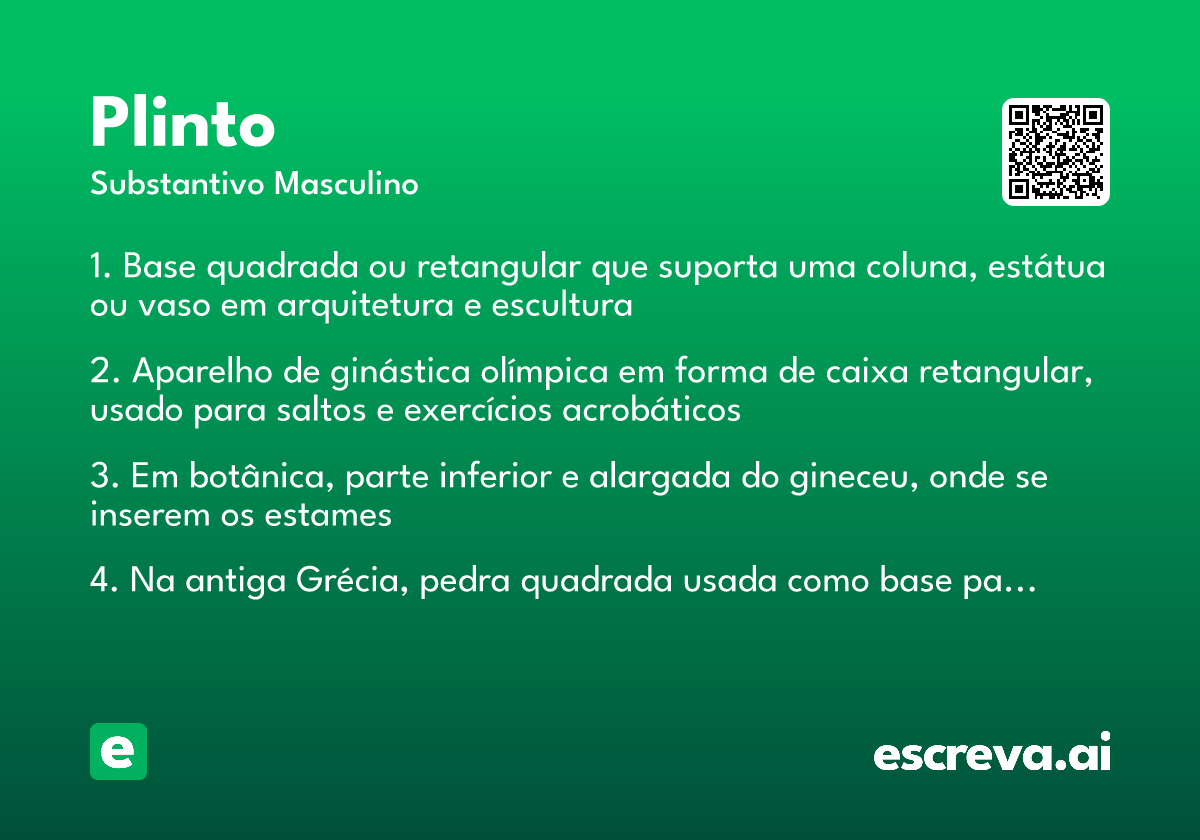 Plinto
Substantivo Masculino

1. Base quadrada ou retangular que suporta uma coluna, estátua ou vaso em arquitetura e escultura

2. Aparelho de ginástica olímpica em forma de caixa retangular, usado para saltos e exercícios acrobáticos

3. Em botânica, parte inferior e alargada do gineceu, onde se inserem os estames

4. Na antiga Grécia, pedra quadrada usada como base pa...

e

escreva.ai